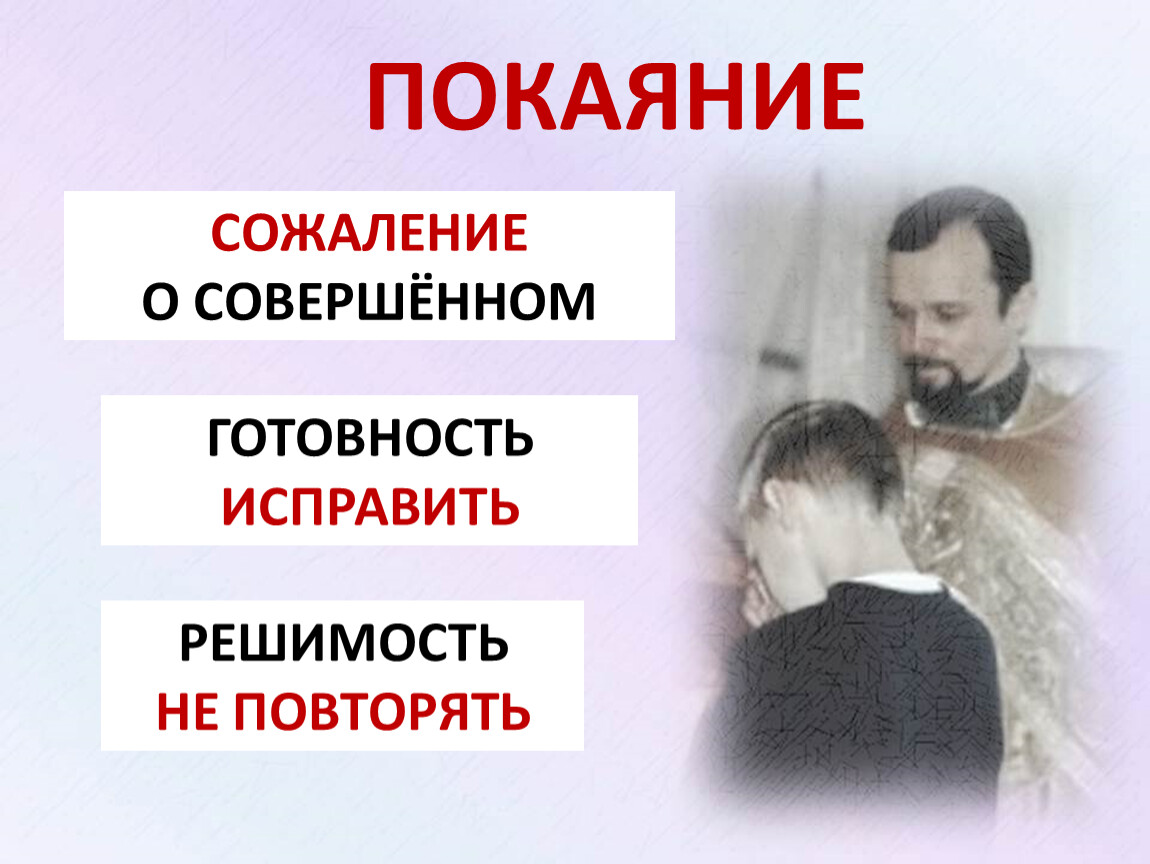 ПОКАЯНИЕ

СОЖАЛЕНИЕ
О СОВЕРШЁННОМ

ГОТОВНОСТЬ
ИСПРАВИТЬ

РЕШИМОСТЬ
НЕ ПОВТОРЯТЬ